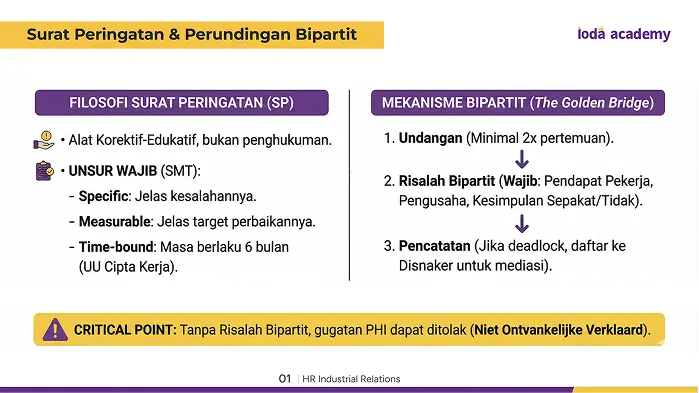 Surat Peringatan & Perundingan Bipartit

loda academy

FILOSOFI SURAT PERINGATAN (SP)

• Alat Korektif-Edukatif, bukan penghukuman.

• UNSUR WAJIB (SMT):

- Specific: Jelas kesalahannya.

- Measurable: Jelas target perbaikannya.

- Time-bound: Masa berlaku 6 bulan (UU Cipta Kerja).

MEKANISME BIPARTIT (The Golden Bridge)

1. Undangan (Minimal 2x pertemuan).

2. Risalah Bipartit (Wajib: Pendapat Pekerja, Pengusaha, Kesimpulan Sepakat/Tidak).

3. Pencatatan (Jika deadlock, daftar ke Disnaker untuk mediasi).

CRITICAL POINT: Tanpa Risalah Bipartit, gugatan PHI dapat ditolak (Niet Ontvankelijke Verklaard).

01 | HR Industrial Relations